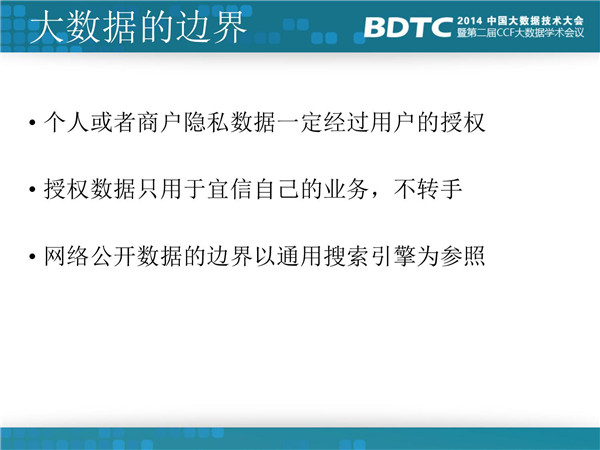 大数据的边界

BDTC 2014 中国大数据技术大会
暨第二届CCF大数据学术会议

• 个人或者商户隐私数据一定经过用户的授权

• 授权数据只用于宜信自己的业务，不转手

• 网络公开数据的边界以通用搜索引擎为参照